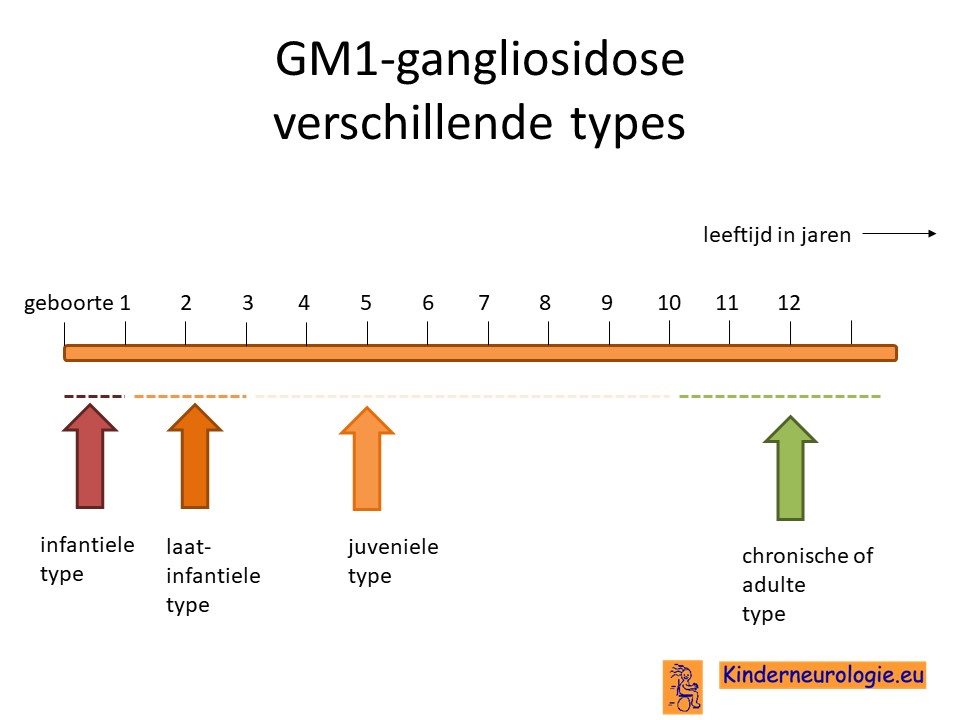 GM1-gangliosidose
verschillende types

leeftijd in jaren

geboorte 1 2 3 4 5 6 7 8 9 10 11 12

infantiele type

laat-infantiele type

juveniele type

chronische of adulte type

Kinderneurologie.eu